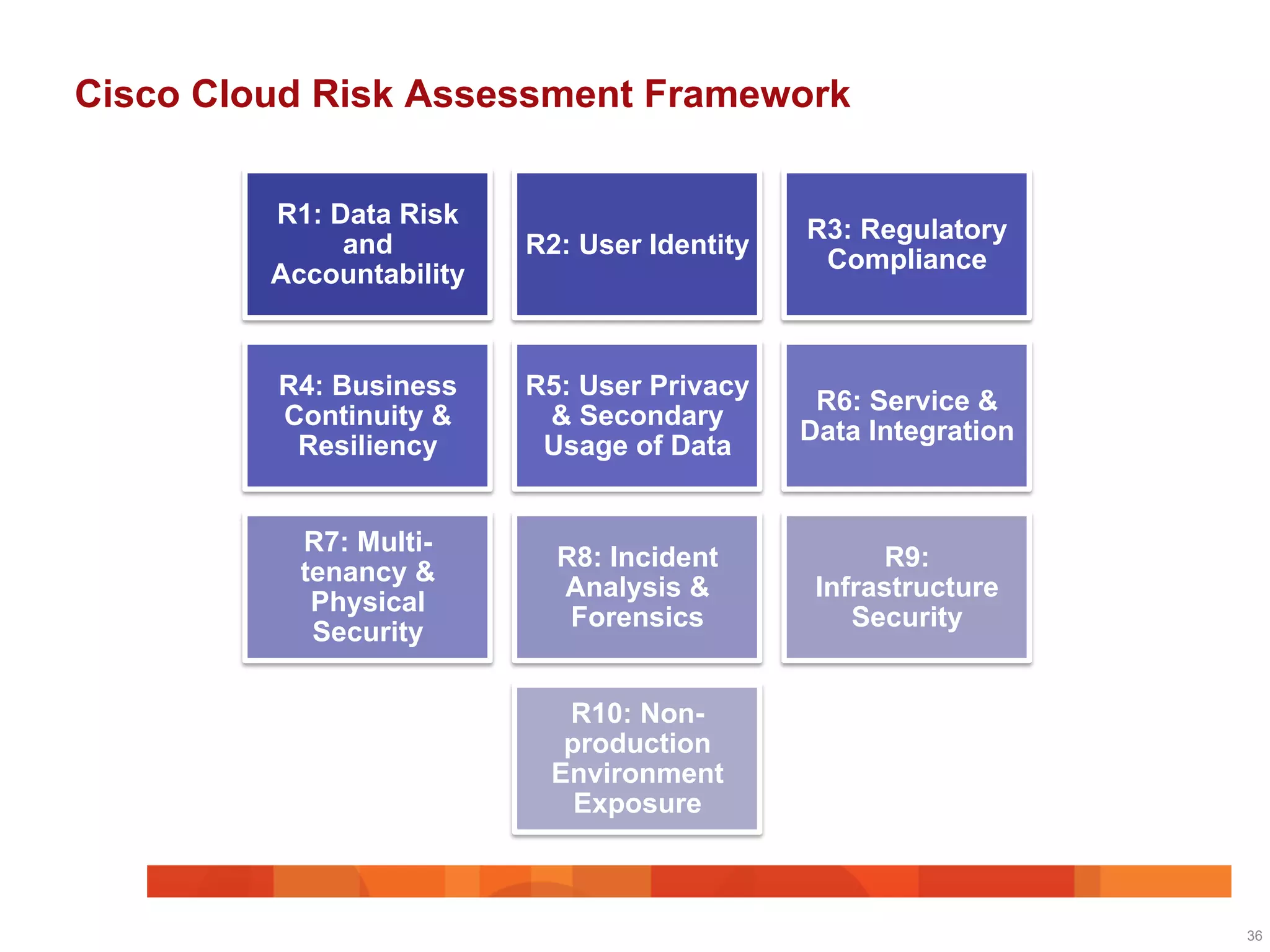 Cisco Cloud Risk Assessment Framework

R1: Data Risk and Accountability

R2: User Identity

R3: Regulatory Compliance

R4: Business Continuity & Resiliency

R5: User Privacy & Secondary Usage of Data

R6: Service & Data Integration

R7: Multi-tenancy & Physical Security

R8: Incident Analysis & Forensics

R9: Infrastructure Security

R10: Non-production Environment Exposure

36